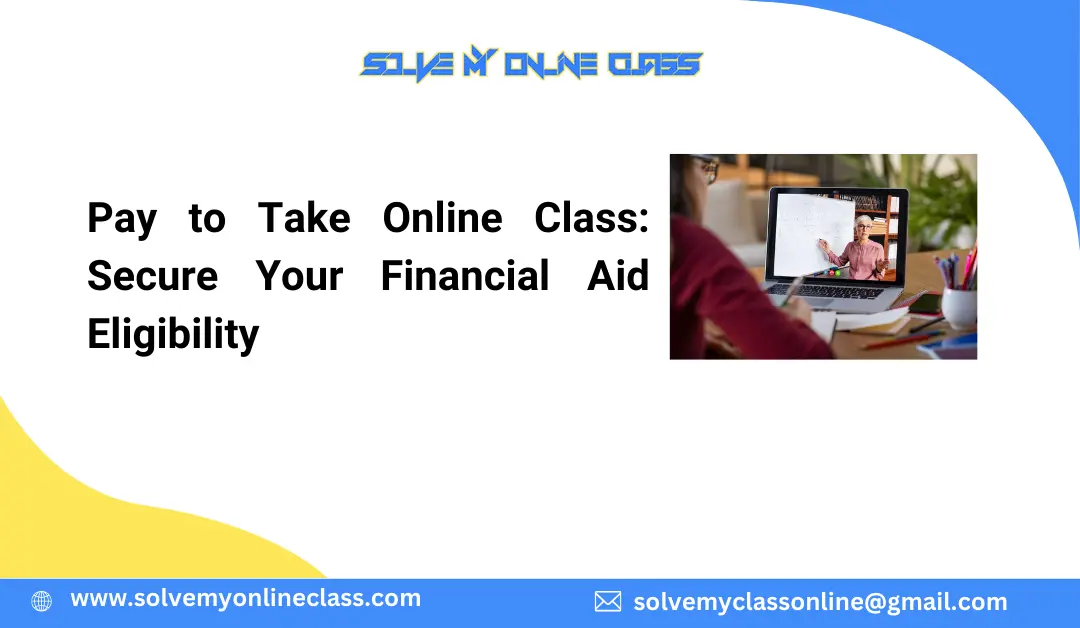 SOLVE MY ONLINE CLASS

Pay to Take Online Class: Secure Your Financial Aid Eligibility

www.solvemyonlineclass.com

solvemyclassonline@gmail.com